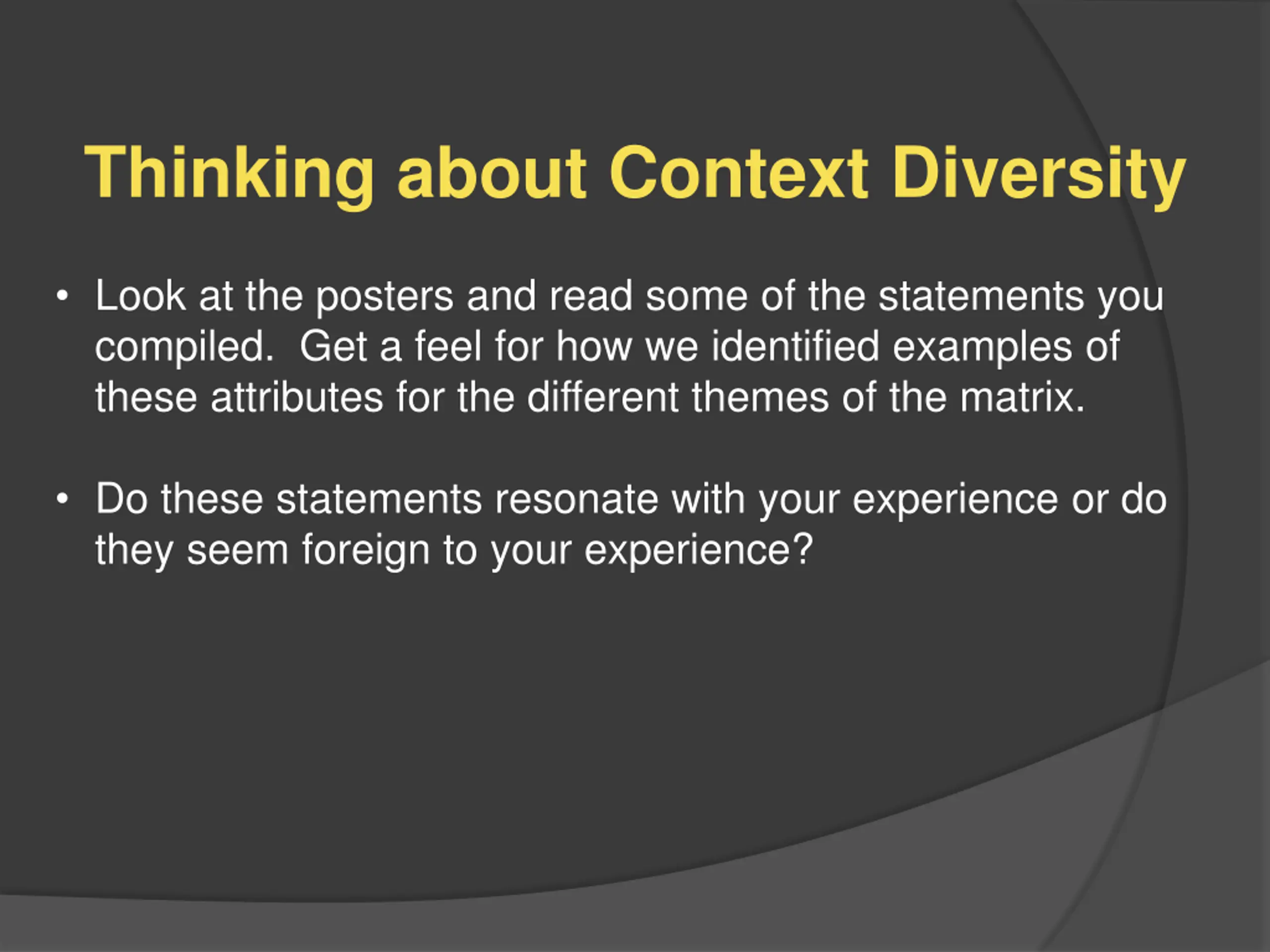 Thinking about Context Diversity

• Look at the posters and read some of the statements you compiled. Get a feel for how we identified examples of these attributes for the different themes of the matrix.

• Do these statements resonate with your experience or do they seem foreign to your experience?